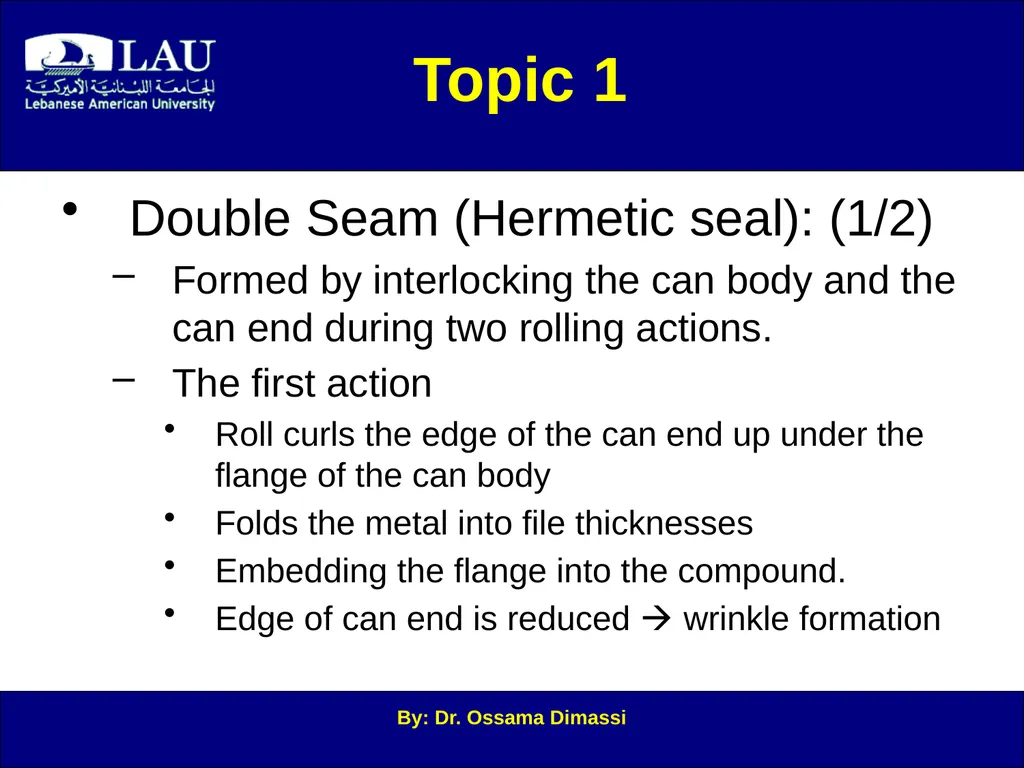 LAU
الجامعة اللبنانية الأميركية
Lebanese American University

Topic 1

• Double Seam (Hermetic seal): (1/2)
– Formed by interlocking the can body and the can end during two rolling actions.
– The first action
• Roll curls the edge of the can end up under the flange of the can body
• Folds the metal into file thicknesses
• Embedding the flange into the compound.
• Edge of can end is reduced → wrinkle formation

By: Dr. Ossama Dimassi